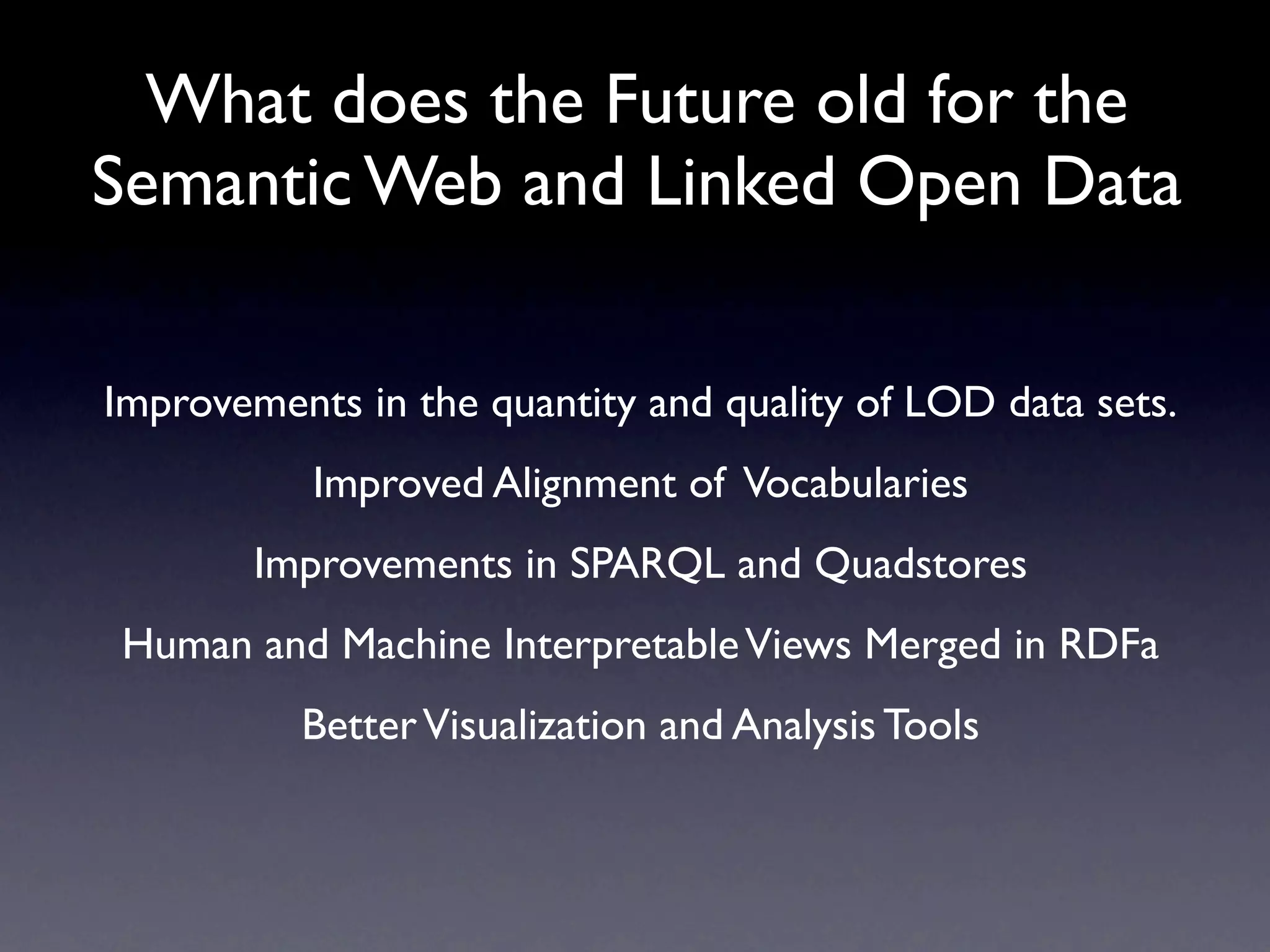 What does the Future old for the Semantic Web and Linked Open Data

Improvements in the quantity and quality of LOD data sets.

Improved Alignment of Vocabularies

Improvements in SPARQL and Quadstores

Human and Machine Interpretable Views Merged in RDFa

Better Visualization and Analysis Tools